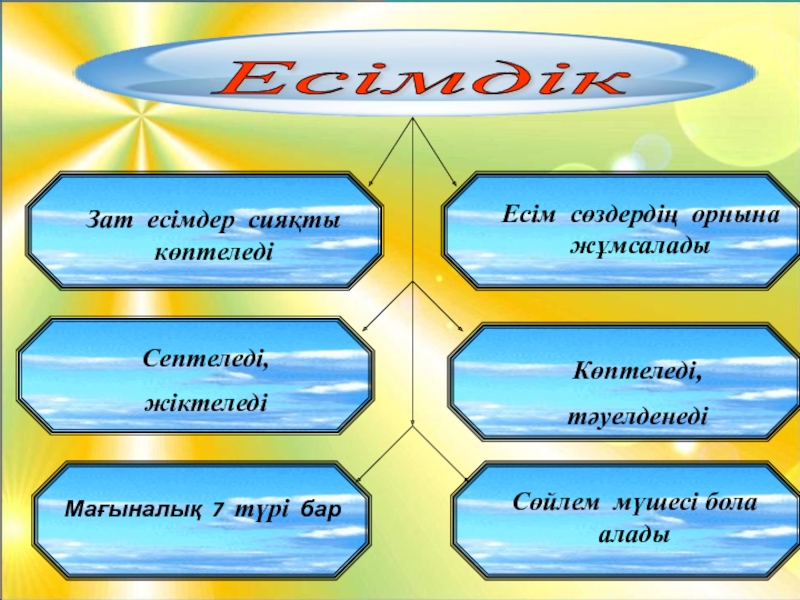 Есімдік

Зат есімдер сияқты көптеледі

Есім сөздердің орнына жұмсалады

Септеледі,

жіктеледі

Көптеледі,

тәуелденеді

Мағыналық 7 түрі бар

Сөйлем мүшесі бола алады